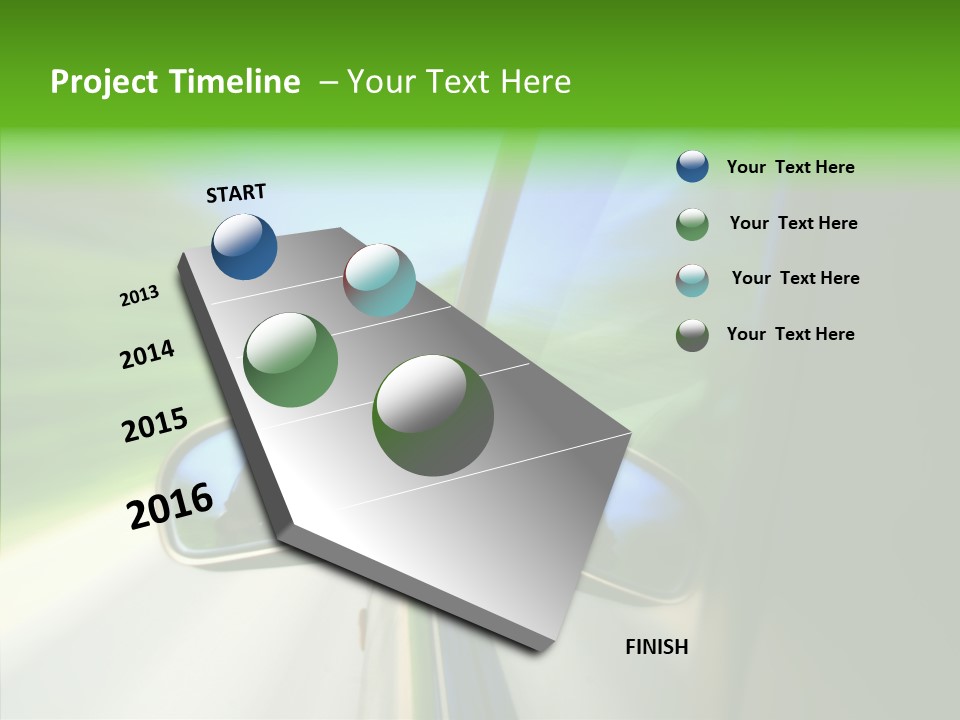 Project Timeline – Your Text Here

START

2013

2014

2015

2016

FINISH

Your Text Here

Your Text Here

Your Text Here

Your Text Here